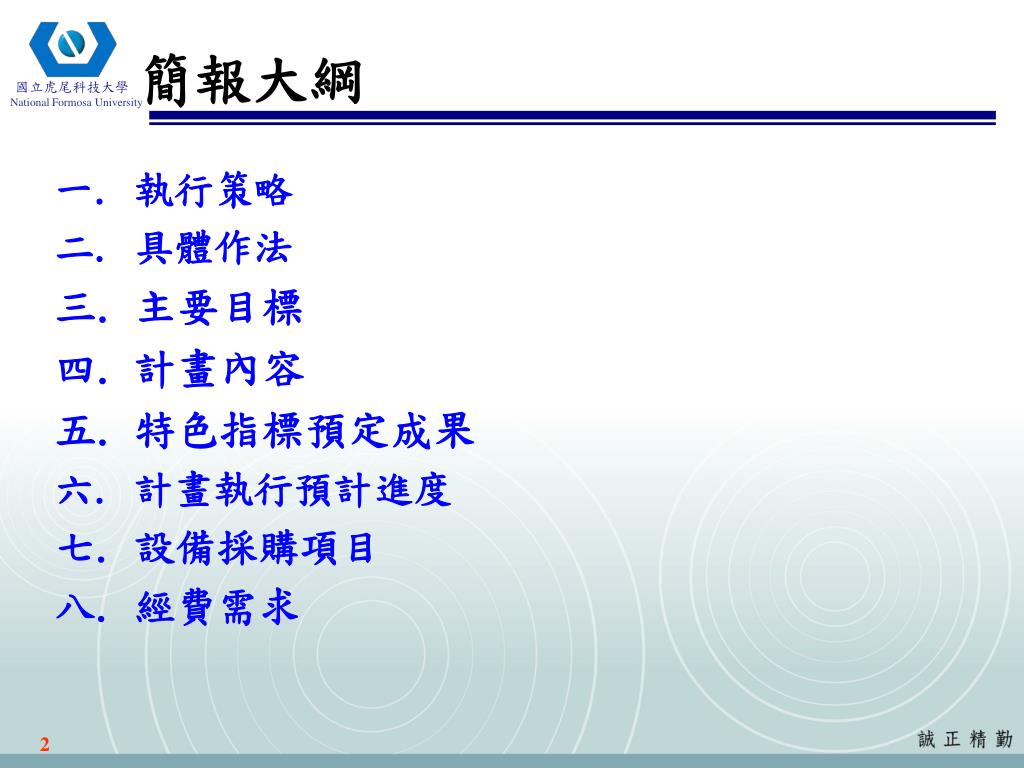 國立虎尾科技大學
National Formosa University

簡報大綱

一. 執行策略
二. 具體作法
三. 主要目標
四. 計畫內容
五. 特色指標預定成果
六. 計畫執行預計進度
七. 設備採購項目
八. 經費需求

2

誠 正 精 勤